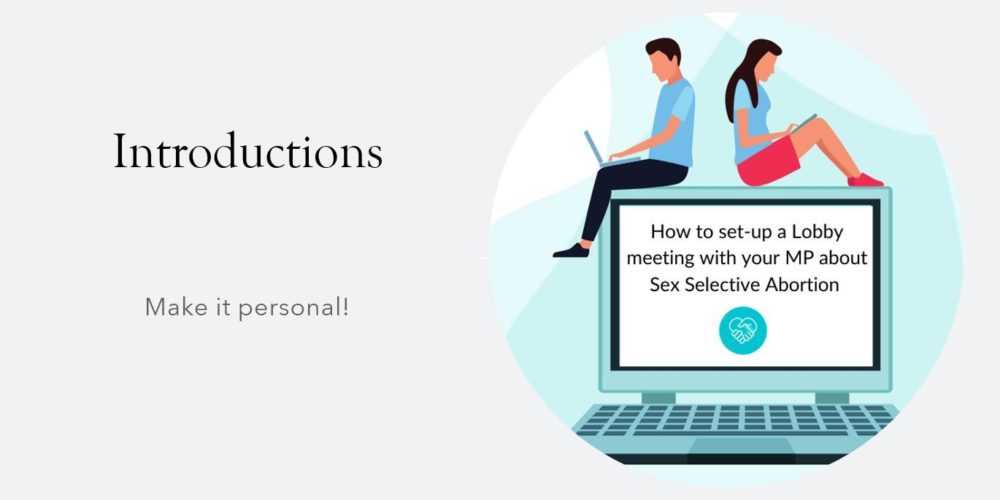 Introductions

Make it personal!

How to set-up a Lobby meeting with your MP about Sex Selective Abortion